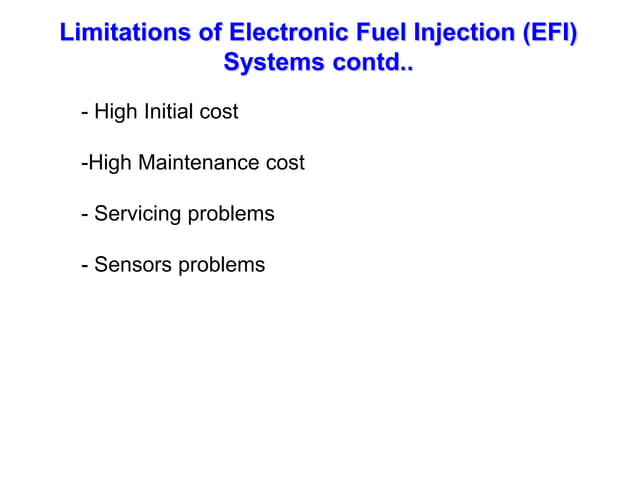 Limitations of Electronic Fuel Injection (EFI) Systems contd..

- High Initial cost

-High Maintenance cost

- Servicing problems

- Sensors problems